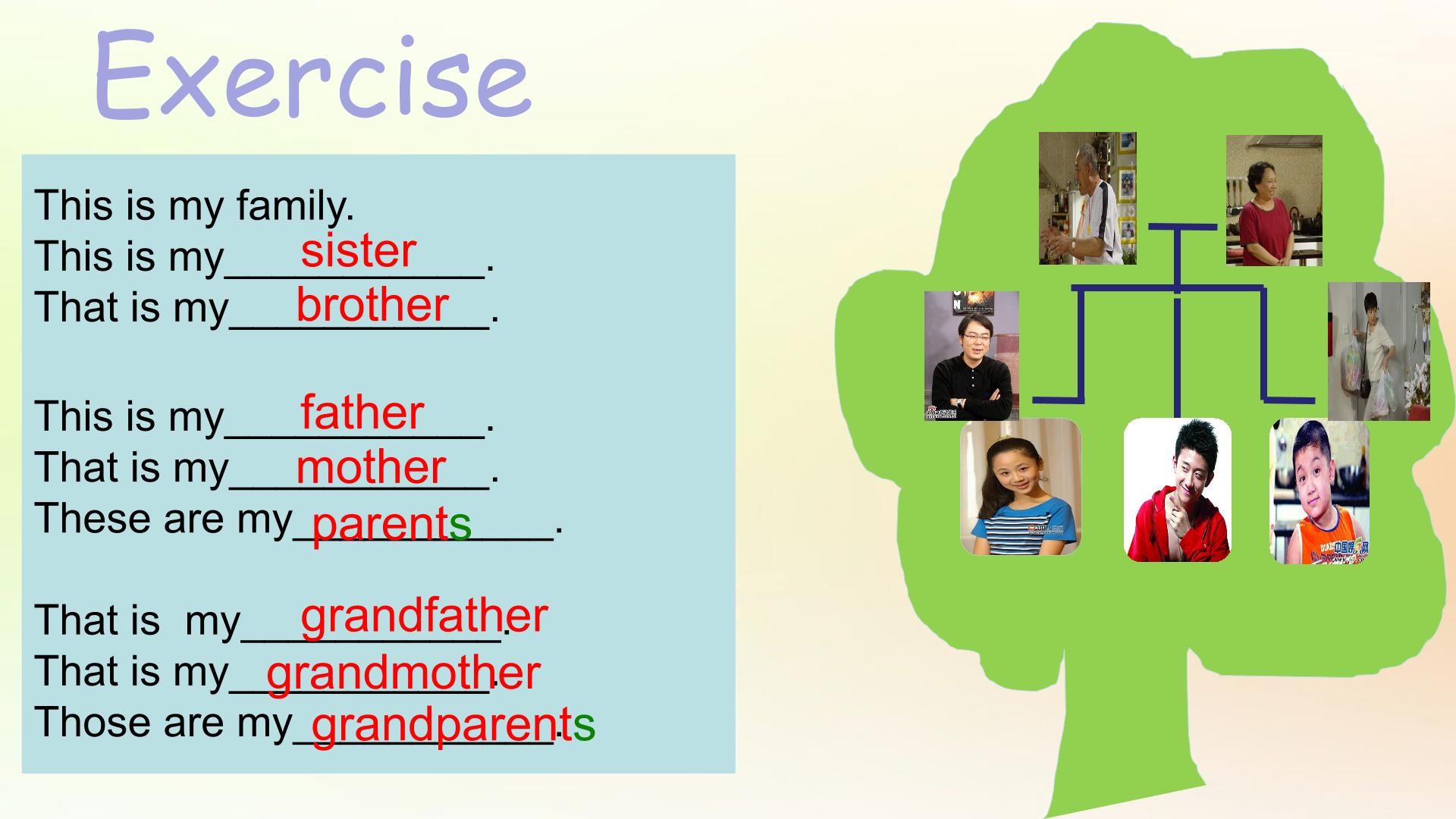 Exercise

This is my family.
This is my sister.
That is my brother.

This is my father.
That is my mother.
These are my parents.

That is my grandfather.
That is my grandmother.
Those are my grandparents.